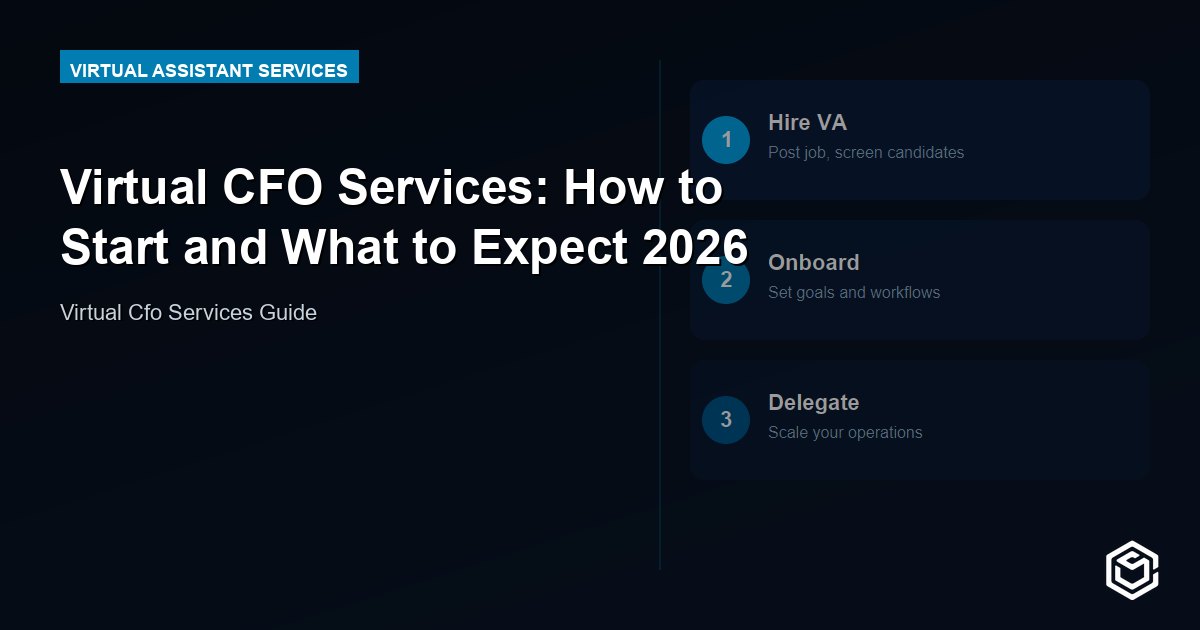 VIRTUAL ASSISTANT SERVICES

Virtual CFO Services: How to Start and What to Expect 2026

Virtual Cfo Services Guide

1
Hire VA
Post job, screen candidates

2
Onboard
Set goals and workflows

3
Delegate
Scale your operations